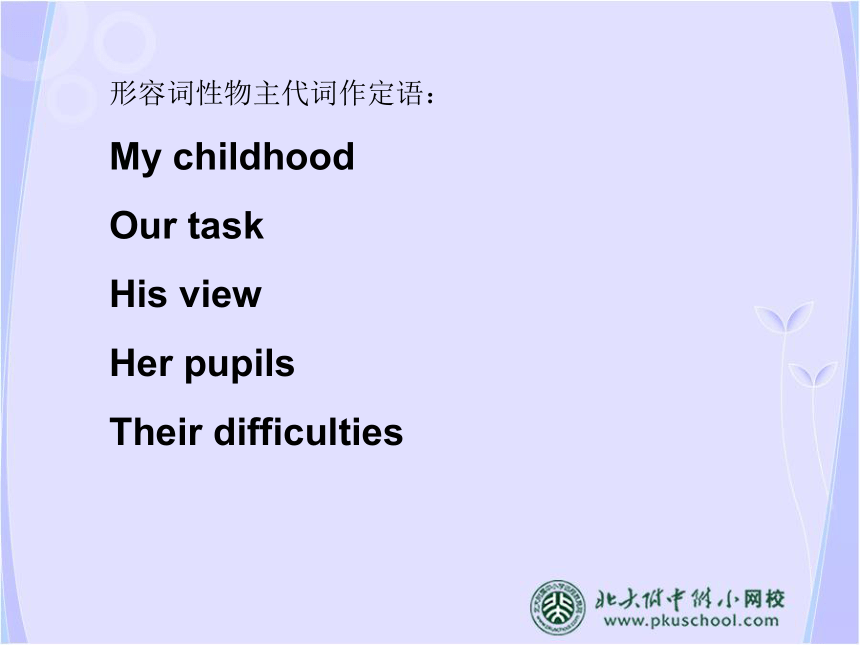 形容词性物主代词作定语：

My childhood

Our task

His view

Her pupils

Their difficulties

北大附中附小网校
www.pkuschool.com